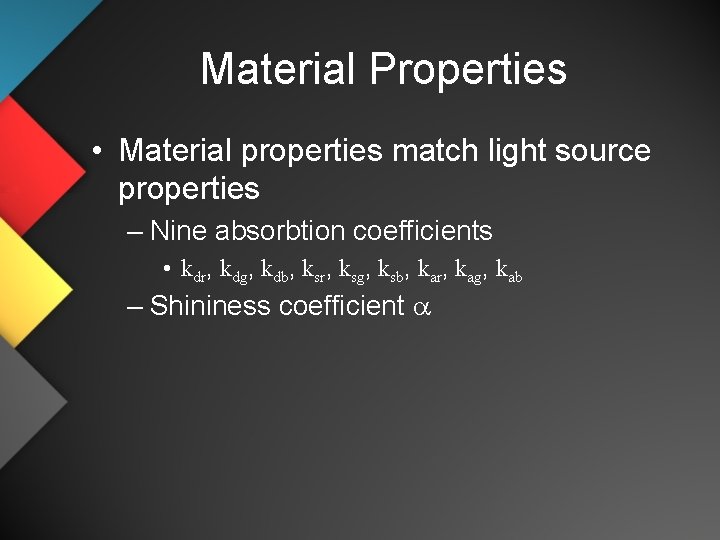 Material Properties

• Material properties match light source properties

– Nine absorbtion coefficients

• $k_{dr}$, $k_{dg}$, $k_{db}$, $k_{sr}$, $k_{sg}$, $k_{sb}$, $k_{ar}$, $k_{ag}$, $k_{ab}$

– Shininess coefficient $\alpha$